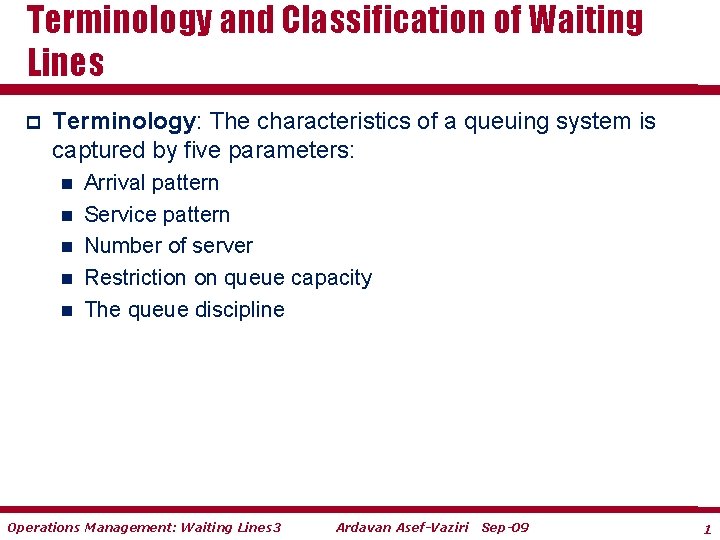 Terminology and Classification of Waiting Lines

Terminology: The characteristics of a queuing system is captured by five parameters:

Arrival pattern

Service pattern

Number of server

Restriction on queue capacity

The queue discipline

Operations Management: Waiting Lines3 Ardavan Asef-Vaziri Sep-09 1